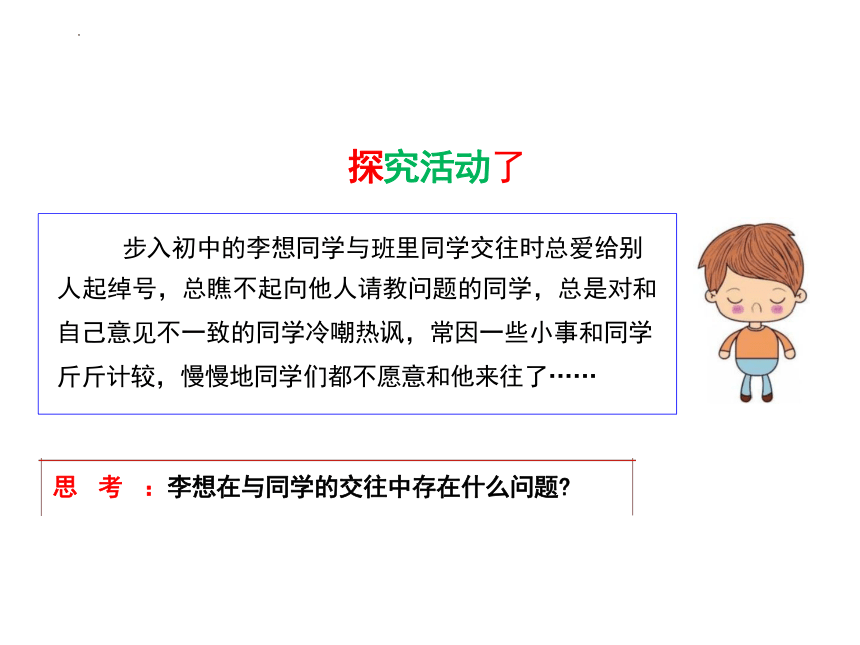 探究活动了

步入初中的李想同学与班里同学交往时总爱给别人起绰号，总瞧不起向他人请教问题的同学，总是对和自己意见不一致的同学冷嘲热讽，常因一些小事和同学斤斤计较，慢慢地同学们都不愿意和他来往了……

思 考 ：李想在与同学的交往中存在什么问题?